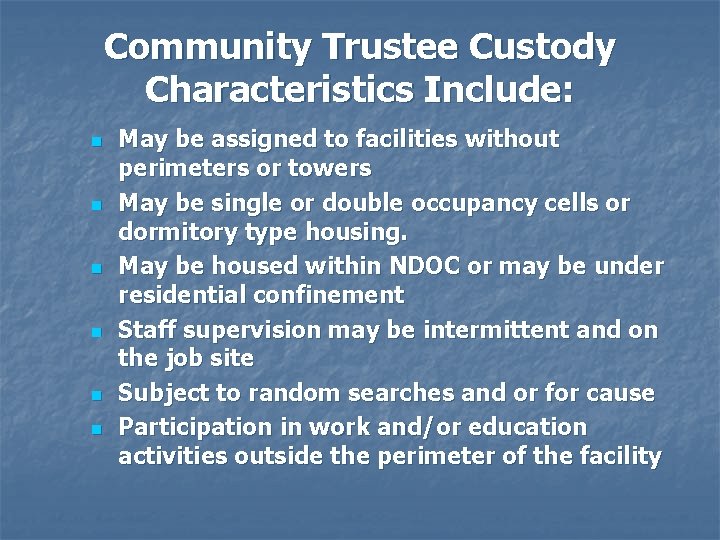 Community Trustee Custody Characteristics Include:

- May be assigned to facilities without perimeters or towers
- May be single or double occupancy cells or dormitory type housing.
- May be housed within NDOC or may be under residential confinement
- Staff supervision may be intermittent and on the job site
- Subject to random searches and or for cause
- Participation in work and/or education activities outside the perimeter of the facility